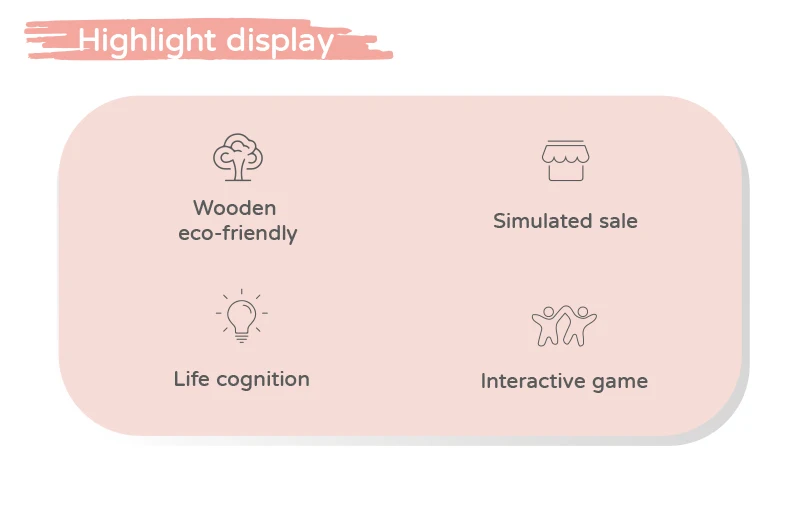 Highlight display

Wooden eco-friendly

Simulated sale

Life cognition

Interactive game